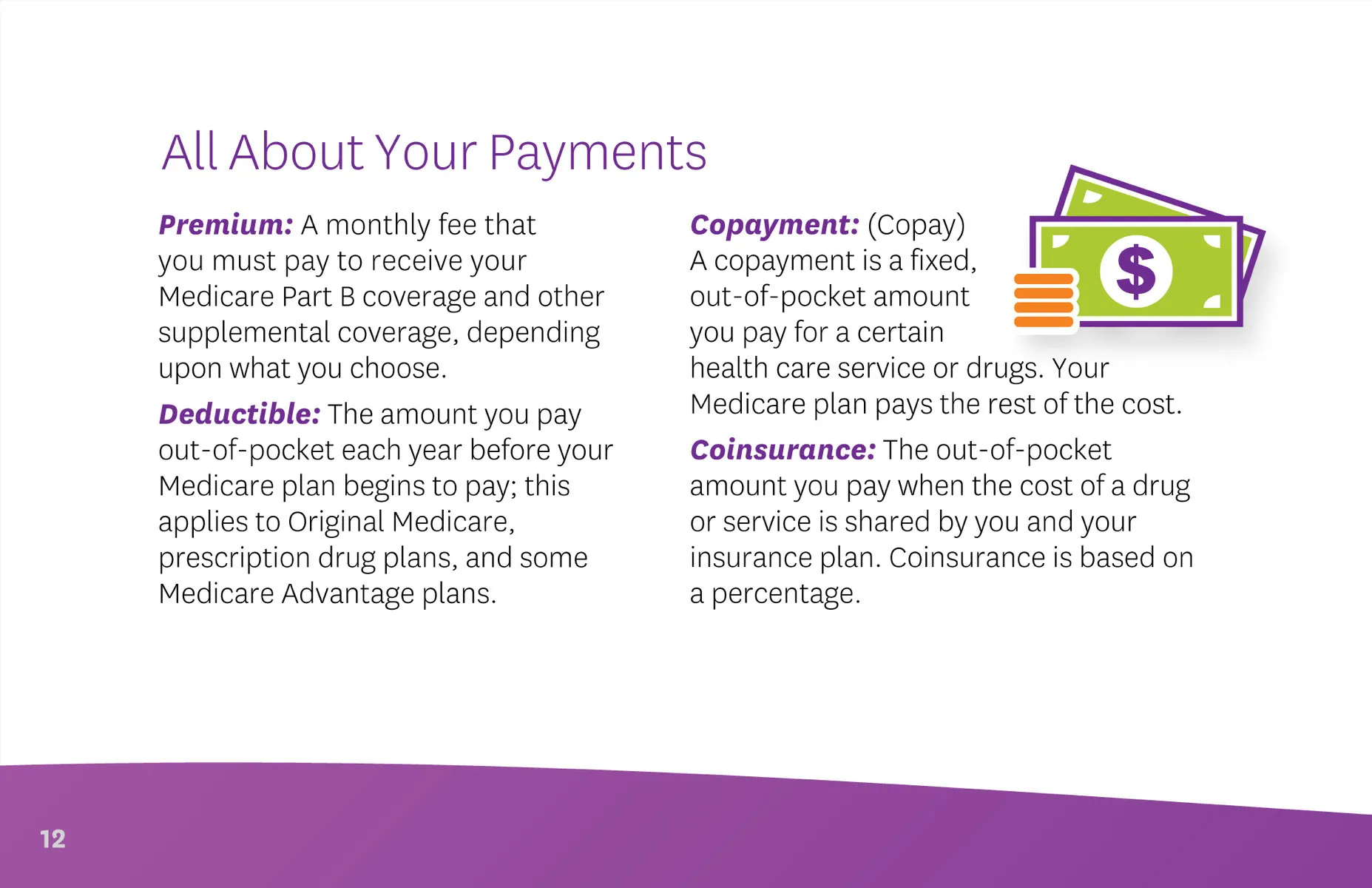 All About Your Payments

Premium: A monthly fee that you must pay to receive your Medicare Part B coverage and other supplemental coverage, depending upon what you choose.

Deductible: The amount you pay out-of-pocket each year before your Medicare plan begins to pay; this applies to Original Medicare, prescription drug plans, and some Medicare Advantage plans.

Copayment: (Copay) A copayment is a fixed, out-of-pocket amount you pay for a certain health care service or drugs. Your Medicare plan pays the rest of the cost.

Coinsurance: The out-of-pocket amount you pay when the cost of a drug or service is shared by you and your insurance plan. Coinsurance is based on a percentage.

$

12